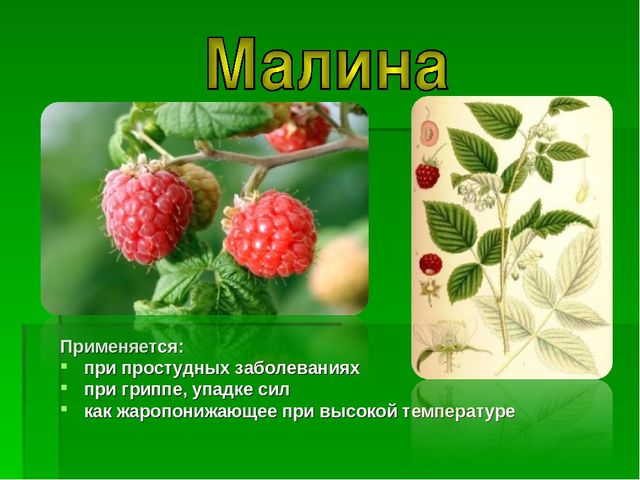 Малина

Применяется:
- при простудных заболеваниях
- при гриппе, упадке сил
- как жаропонижающее при высокой температуре